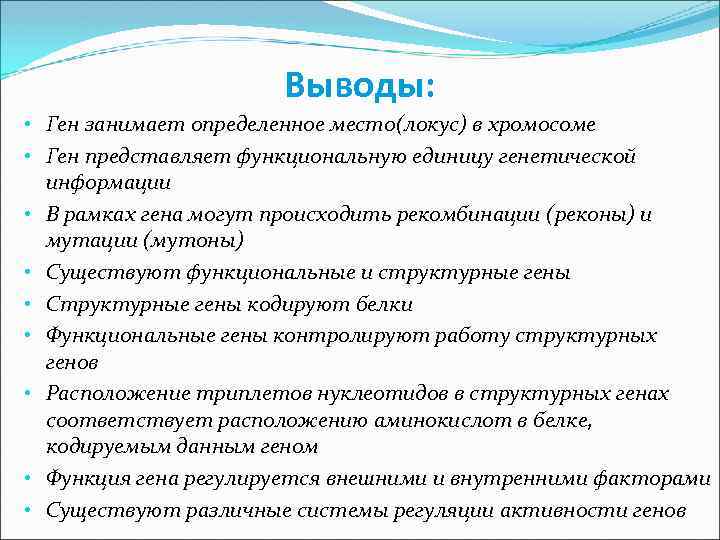 Выводы:

• Ген занимает определенное место(локус) в хромосоме
• Ген представляет функциональную единицу генетической информации
• В рамках гена могут происходить рекомбинации (реконы) и мутации (мутоны)
• Существуют функциональные и структурные гены
• Структурные гены кодируют белки
• Функциональные гены контролируют работу структурных генов
• Расположение триплетов нуклеотидов в структурных генах соответствует расположению аминокислот в белке, кодируемым данным геном
• Функция гена регулируется внешними и внутренними факторами
• Существуют различные системы регуляции активности генов